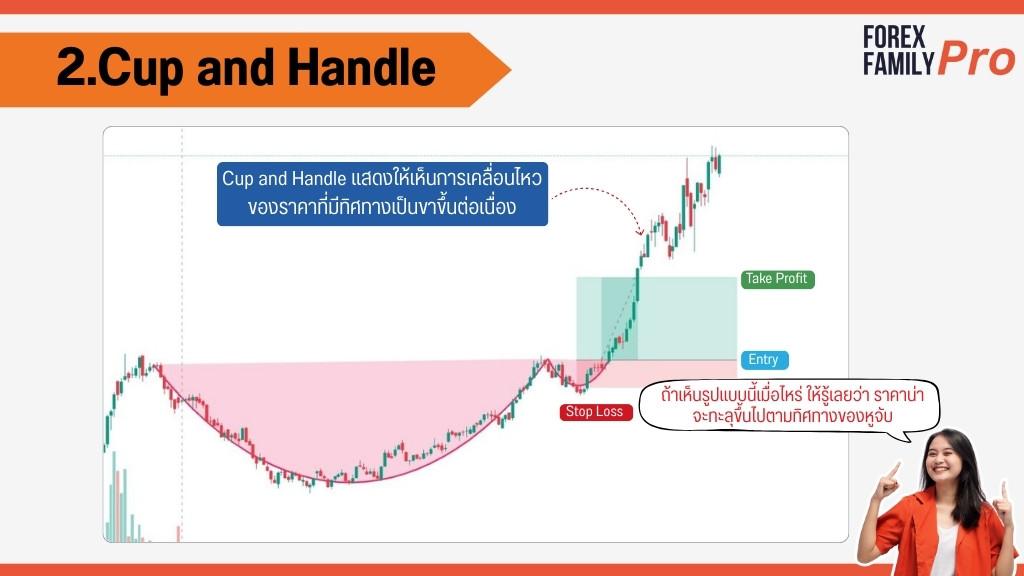 2.Cup and Handle

FOREX FAMILY Pro

Cup and Handle แสดงให้เห็นการเคลื่อนไหวของราคาที่มีทิศทางเป็นขาขึ้นต่อเนื่อง

Take Profit

Entry

Stop Loss

ถ้าเห็นรูปแบบนี้เมื่อไหร่ ให้รู้เลยว่า ราคาน่าจะทะลุขึ้นไปตามทิศทางของหูจับ